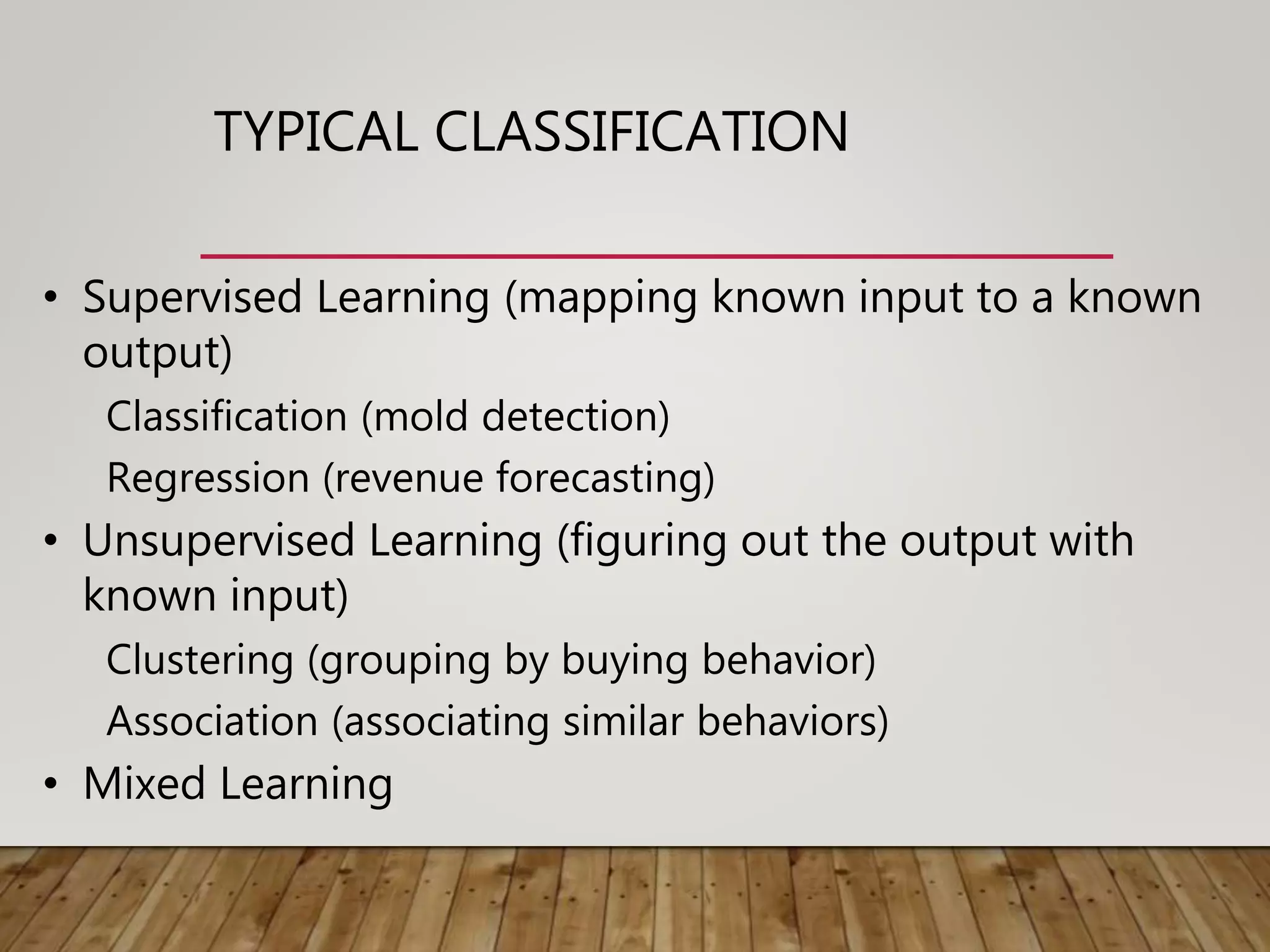 TYPICAL CLASSIFICATION

• Supervised Learning (mapping known input to a known output)

Classification (mold detection)

Regression (revenue forecasting)

• Unsupervised Learning (figuring out the output with known input)

Clustering (grouping by buying behavior)

Association (associating similar behaviors)

• Mixed Learning